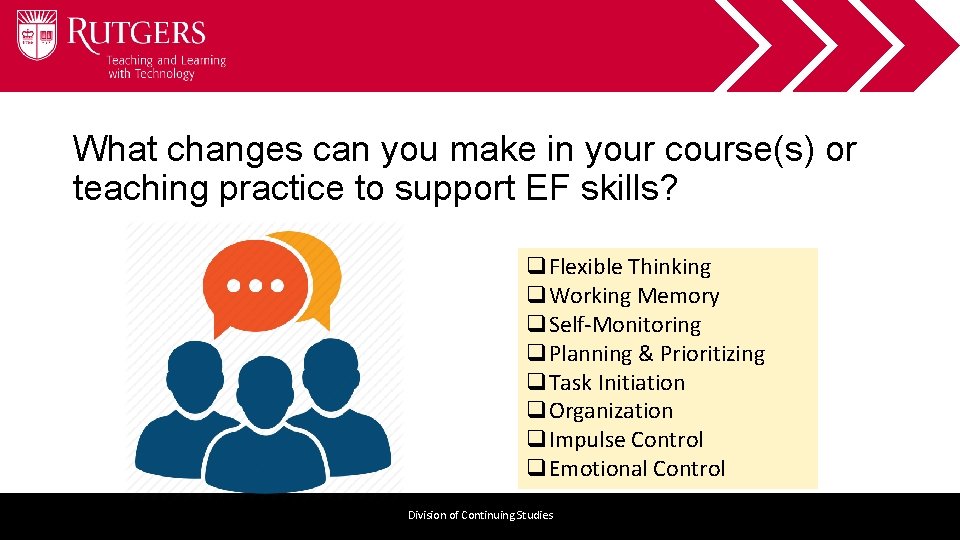 RUTGERS
Teaching and Learning with Technology

What changes can you make in your course(s) or teaching practice to support EF skills?

❑ Flexible Thinking
❑ Working Memory
❑ Self-Monitoring
❑ Planning & Prioritizing
❑ Task Initiation
❑ Organization
❑ Impulse Control
❑ Emotional Control

Division of Continuing Studies